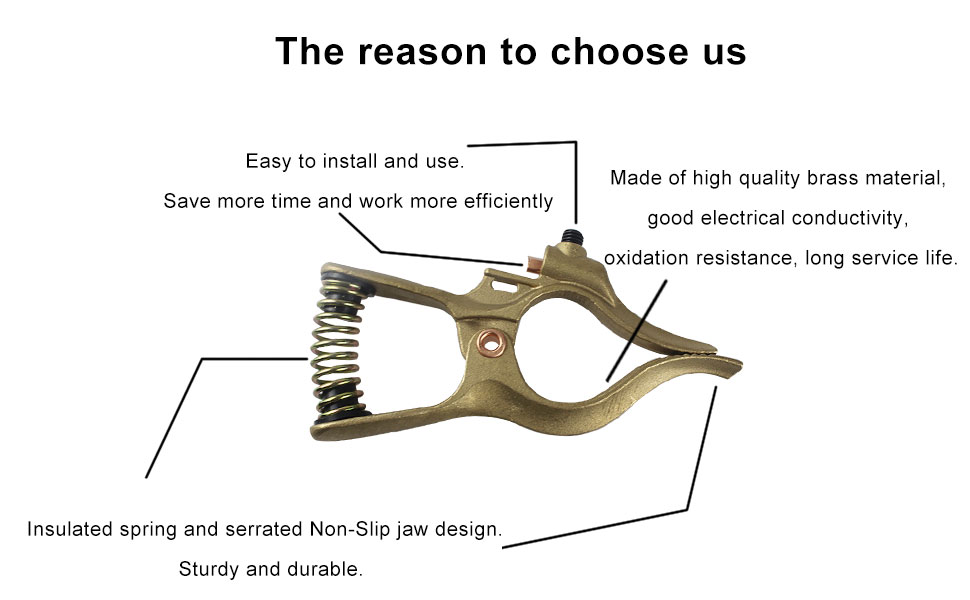 The reason to choose us

Easy to install and use.

Save more time and work more efficiently

Made of high quality brass material, good electrical conductivity, oxidation resistance, long service life.

Insulated spring and serrated Non-Slip jaw design.

Sturdy and durable.